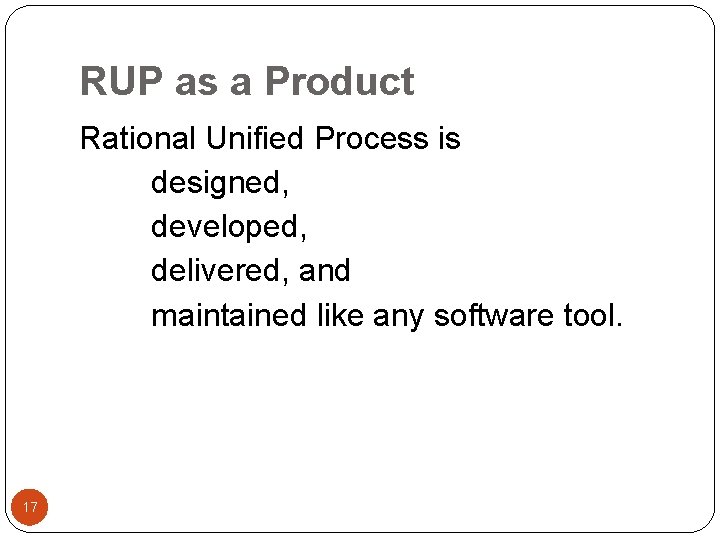 RUP as a Product

Rational Unified Process is
designed,
developed,
delivered, and
maintained like any software tool.

17